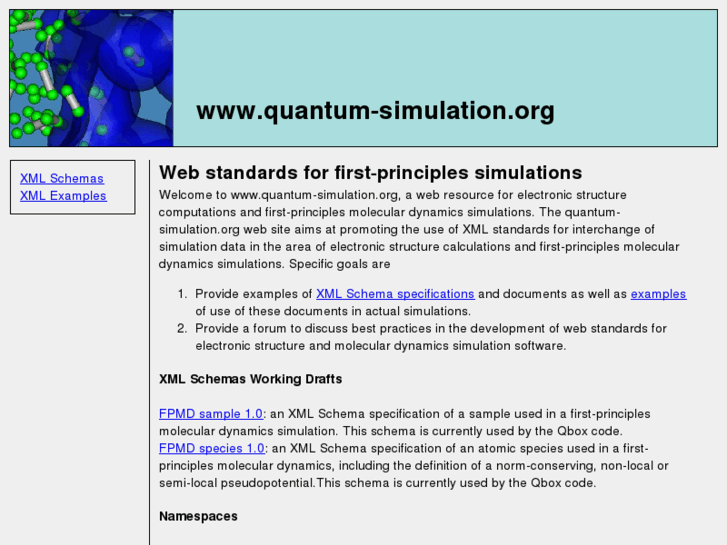 www.quantum-simulation.org

XML Schemas
XML Examples

Web standards for first-principles simulations

Welcome to www.quantum-simulation.org, a web resource for electronic structure computations and first-principles molecular dynamics simulations. The quantum-simulation.org web site aims at promoting the use of XML standards for interchange of simulation data in the area of electronic structure calculations and first-principles molecular dynamics simulations. Specific goals are

1. Provide examples of XML Schema specifications and documents as well as examples of use of these documents in actual simulations.
2. Provide a forum to discuss best practices in the development of web standards for electronic structure and molecular dynamics simulation software.

XML Schemas Working Drafts

FPMD sample 1.0: an XML Schema specification of a sample used in a first-principles molecular dynamics simulation. This schema is currently used by the Qbox code.
FPMD species 1.0: an XML Schema specification of an atomic species used in a first-principles molecular dynamics, including the definition of a norm-conserving, non-local or semi-local pseudopotential.This schema is currently used by the Qbox code.

Namespaces